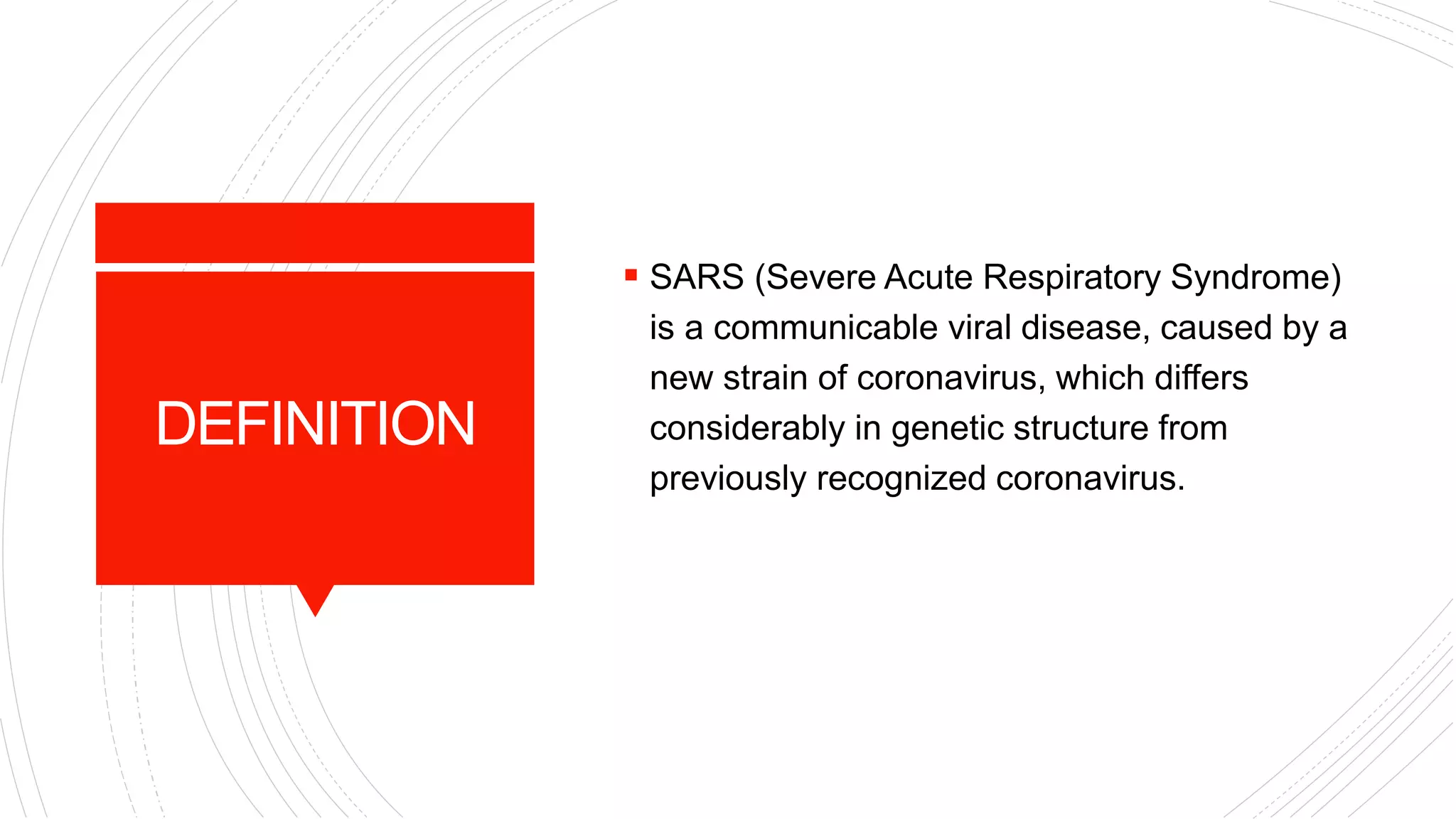 DEFINITION

▪ SARS (Severe Acute Respiratory Syndrome) is a communicable viral disease, caused by a new strain of coronavirus, which differs considerably in genetic structure from previously recognized coronavirus.